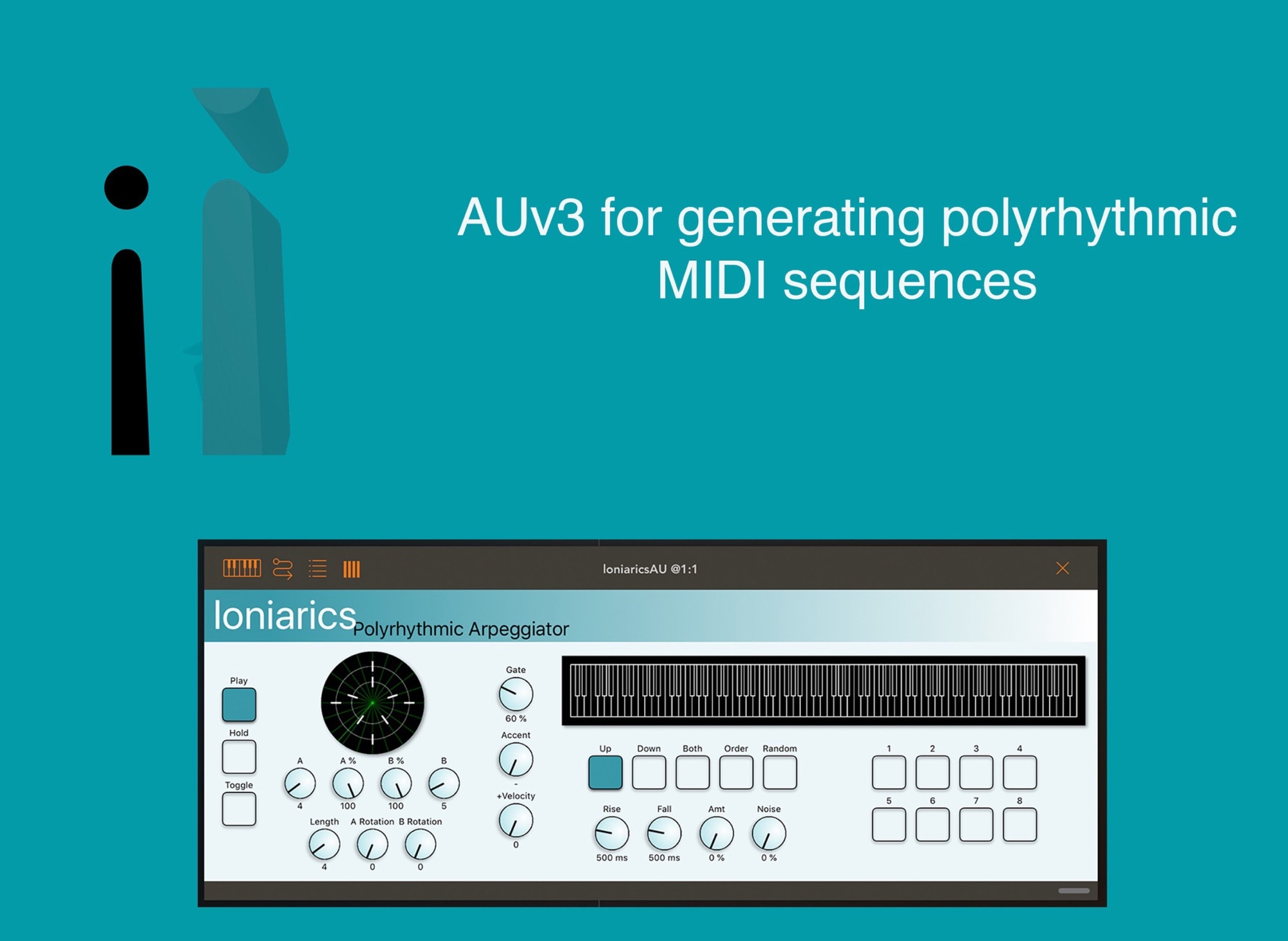 AUv3 for generating polyrhythmic MIDI sequences

IoniaricsAU @1:1

Ioniarics Polyrhythmic Arpeggiator

Play

Hold

Toggle

A
4

A %
100

B %
100

B
5

Length
4

A Rotation
0

B Rotation
0

Gate
60 %

Accent
-

+Velocity
0

Up

Down

Both

Order

Random

Rise
500 ms

Fall
500 ms

Amt
0 %

Noise
0 %

1

2

3

4

5

6

7

8